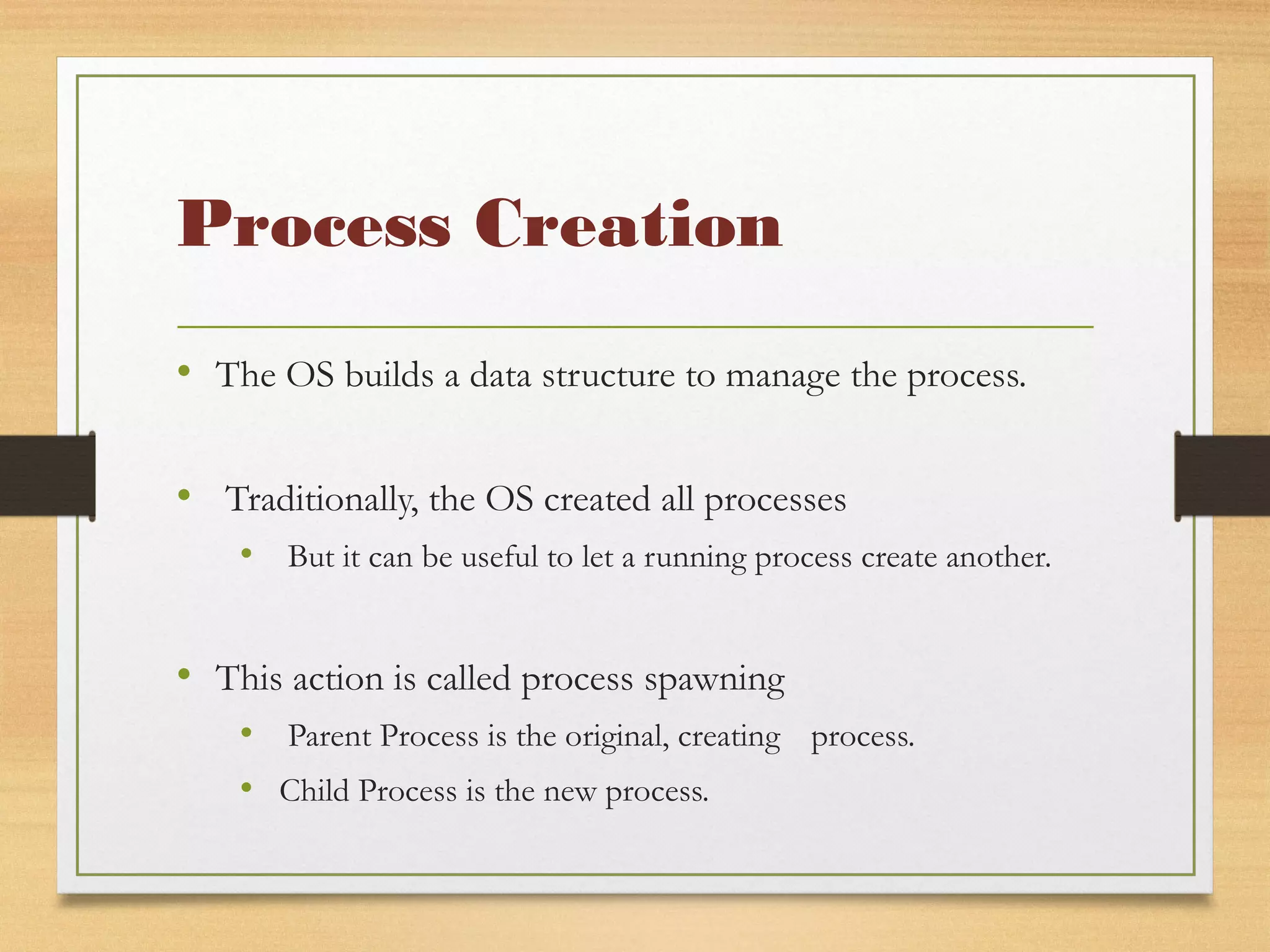 Process Creation

• The OS builds a data structure to manage the process.

• Traditionally, the OS created all processes

• But it can be useful to let a running process create another.

• This action is called process spawning

• Parent Process is the original, creating process.

• Child Process is the new process.